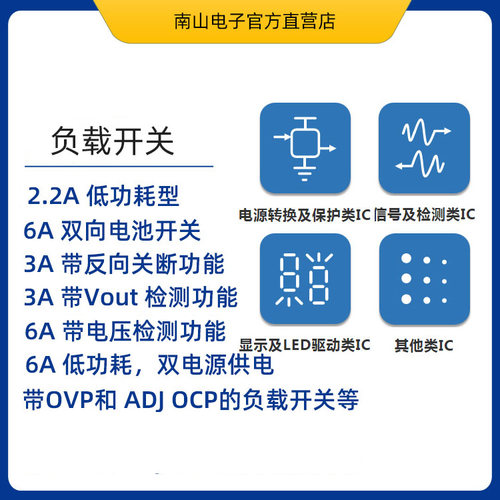 南山电子官方直营店

负载开关

2.2A 低功耗型
6A 双向电池开关
3A 带反向关断功能
3A 带Vout 检测功能
6A 带电压检测功能
6A 低功耗，双电源供电
带OVP和 ADJ OCP的负载开关等

电源转换及保护类IC
信号及检测类IC
显示及LED驱动类IC
其他类IC